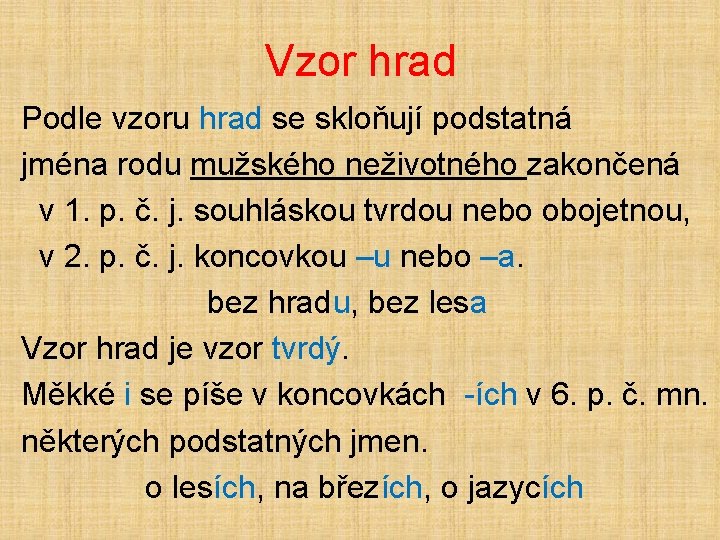 Vzor hrad

Podle vzoru hrad se skloňují podstatná jména rodu mužského neživotného zakončená
v 1. p. č. j. souhláskou tvrdou nebo obojetnou,
v 2. p. č. j. koncovkou –u nebo –a.
bez hradu, bez lesa

Vzor hrad je vzor tvrdý.

Měkké i se píše v koncovkách -ích v 6. p. č. mn. některých podstatných jmen.
o lesích, na březích, o jazycích